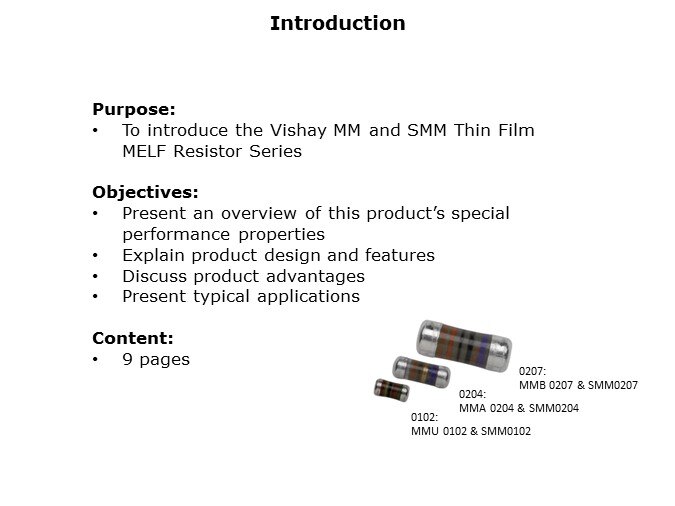 Introduction

Purpose:
• To introduce the Vishay MM and SMM Thin Film MELF Resistor Series

Objectives:
• Present an overview of this product's special performance properties
• Explain product design and features
• Discuss product advantages
• Present typical applications

Content:
• 9 pages

0207:
MMB 0207 & SMM0207

0204:
MMA 0204 & SMM0204

0102:
MMU 0102 & SMM0102